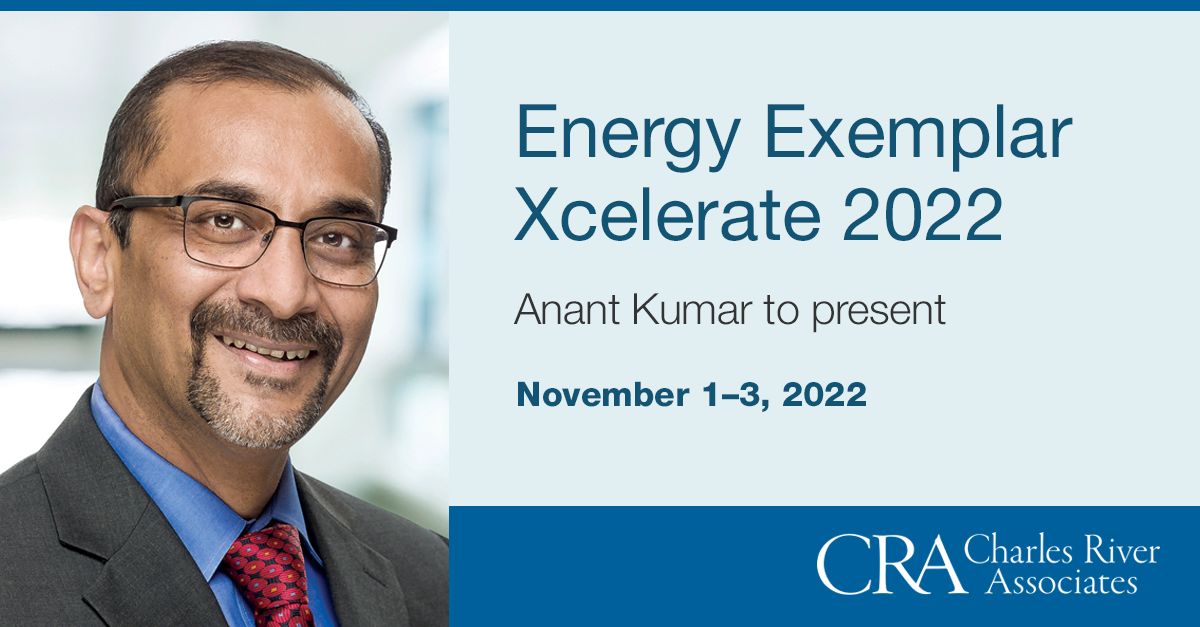 Energy Exemplar Xcelerate 2022

Anant Kumar to present

November 1–3, 2022

CRA Charles River Associates